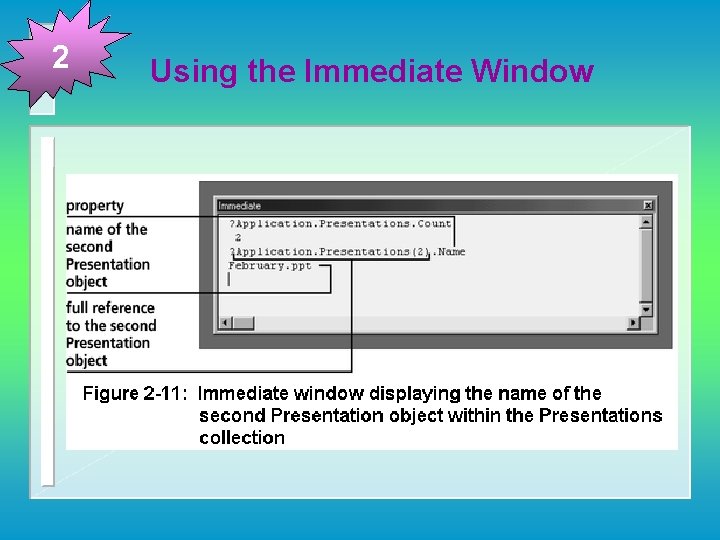 2

Using the Immediate Window

property

name of the second Presentation object

full reference to the second Presentation object

Immediate

?Application.Presentations.Count
2
?Application.Presentations(2).Name
February.ppt

Figure 2-11: Immediate window displaying the name of the second Presentation object within the Presentations collection